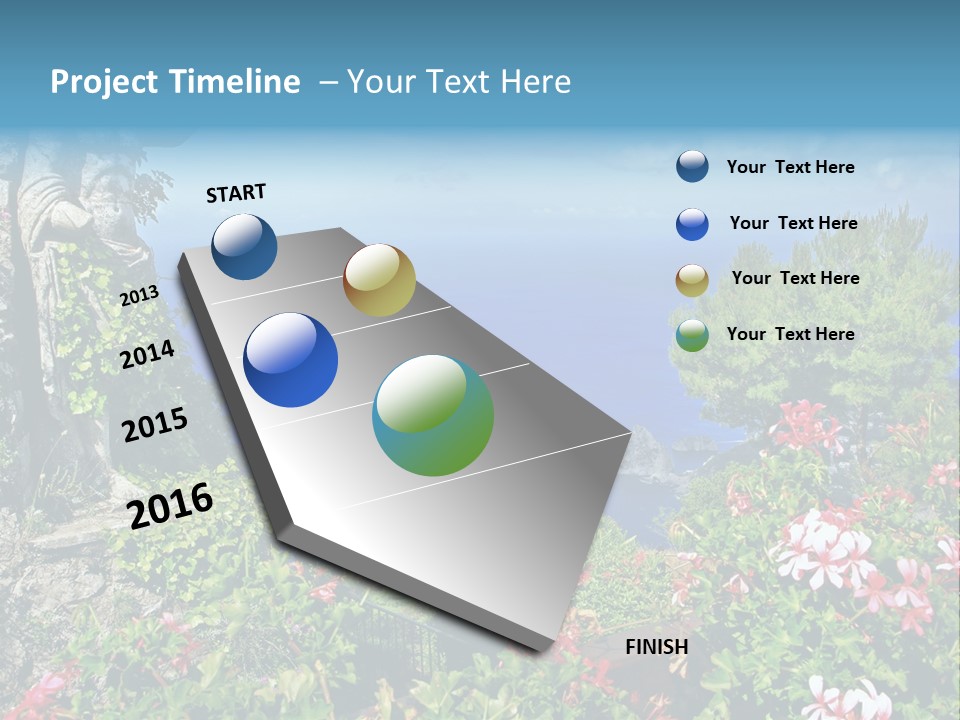 Project Timeline – Your Text Here

START

2013

2014

2015

2016

FINISH

Your Text Here

Your Text Here

Your Text Here

Your Text Here